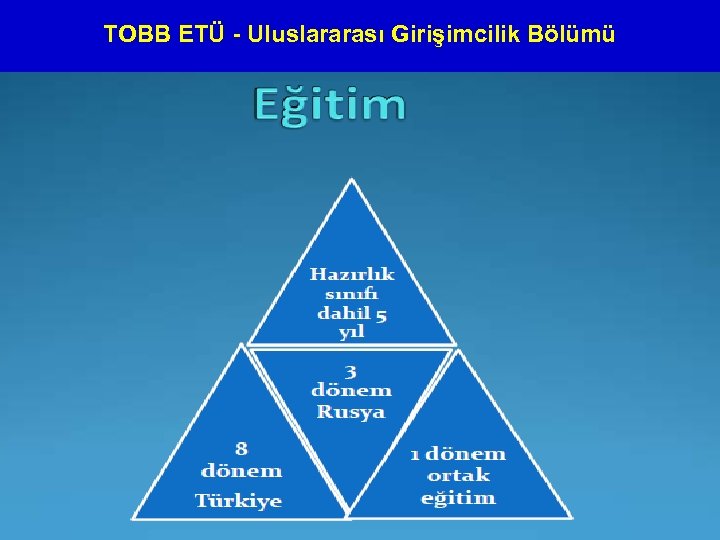 TOBB ETÜ - Uluslararası Girişimcilik Bölümü

Eğitim

Hazırlık sınıfı dahil 5 yıl

3 dönem Rusya

8 dönem Türkiye

1 dönem ortak eğitim